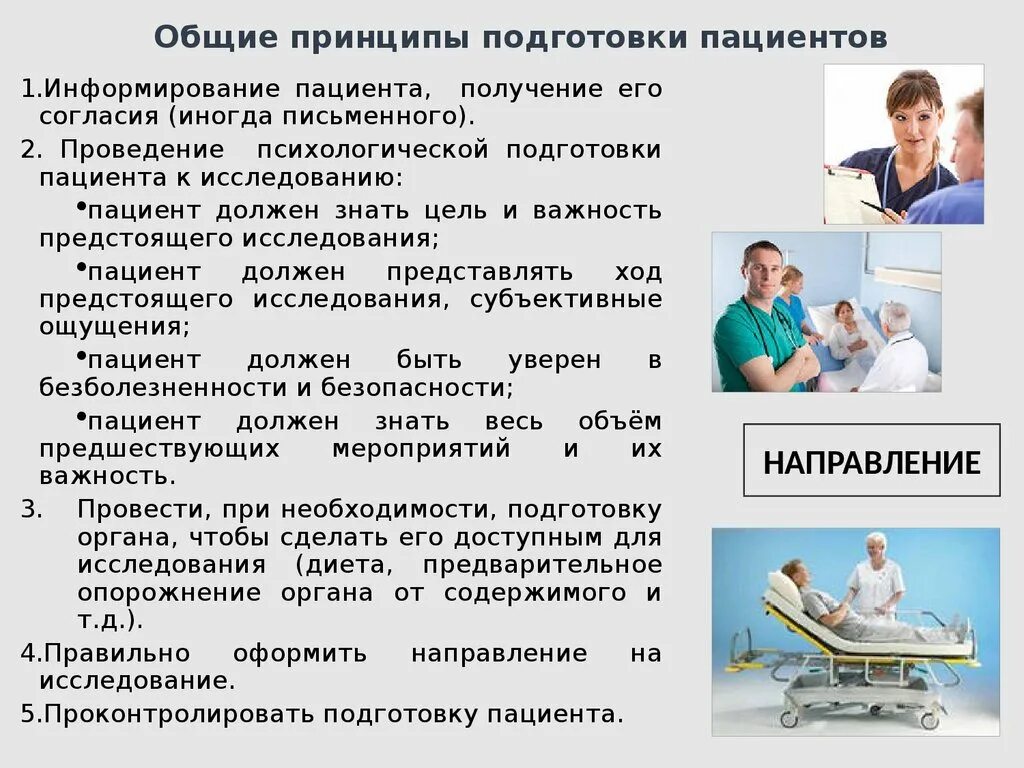 Общие принципы подготовки пациентов

1.Информирование пациента, получение его согласия (иногда письменного).

2. Проведение психологической подготовки пациента к исследованию:

•пациент должен знать цель и важность предстоящего исследования;

•пациент должен представлять ход предстоящего исследования, субъективные ощущения;

•пациент должен быть уверен в безболезненности и безопасности;

•пациент должен знать весь объём предшествующих мероприятий и их важность.

3. Провести, при необходимости, подготовку органа, чтобы сделать его доступным для исследования (диета, предварительное опорожнение органа от содержимого и т.д.).

4.Правильно оформить направление на исследование.

5.Проконтролировать подготовку пациента.

НАПРАВЛЕНИЕ